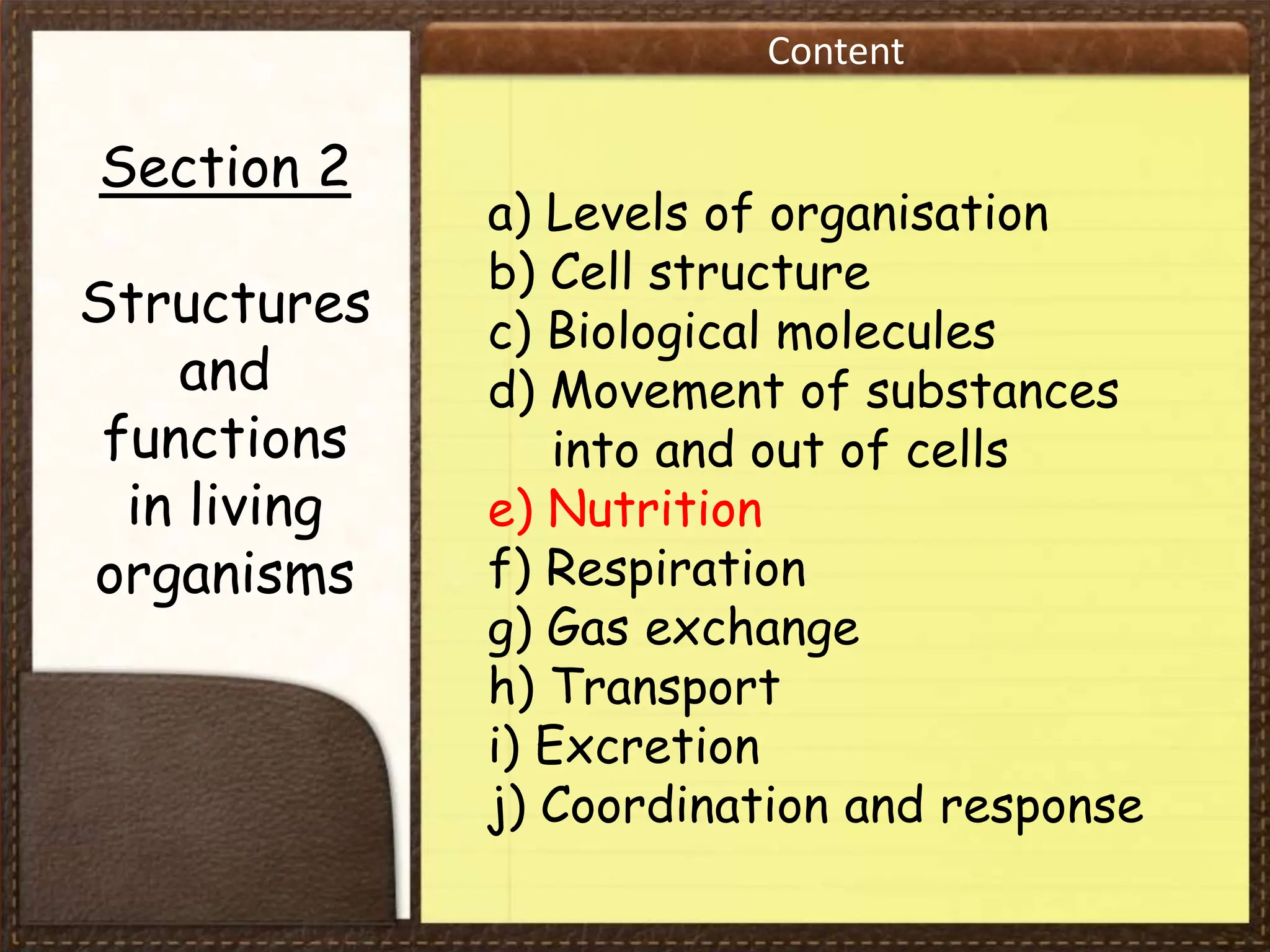 Section 2

Structures and functions in living organisms

Content

a) Levels of organisation
b) Cell structure
c) Biological molecules
d) Movement of substances into and out of cells
e) Nutrition
f) Respiration
g) Gas exchange
h) Transport
i) Excretion
j) Coordination and response